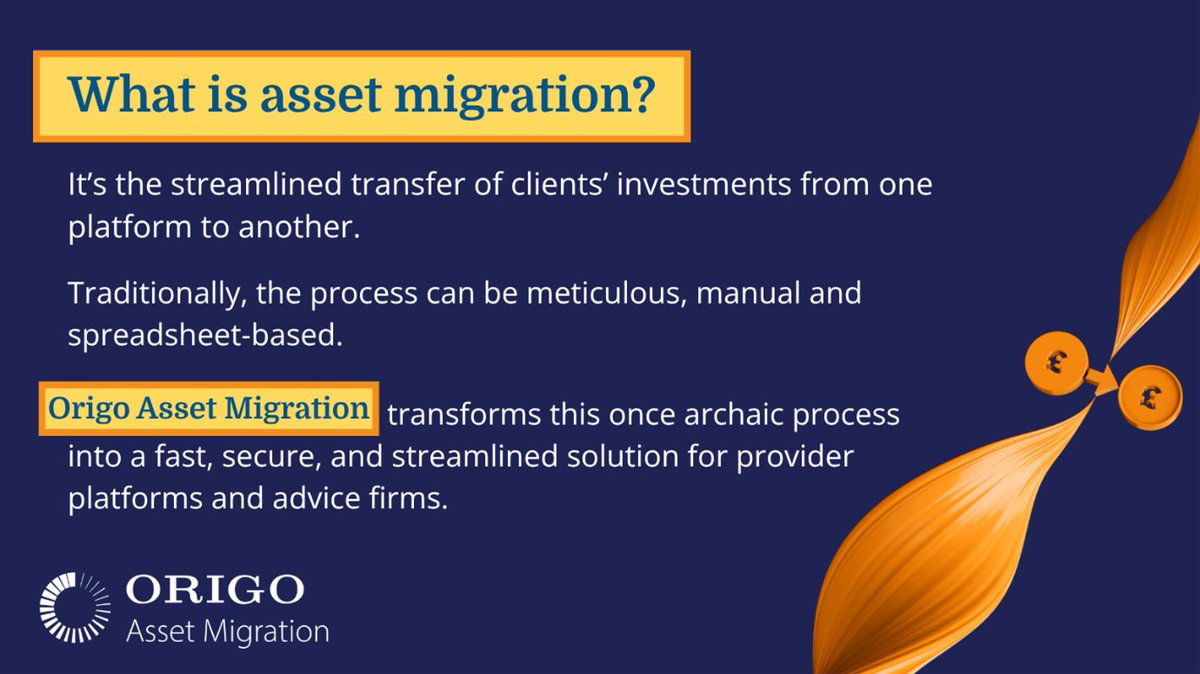 What is asset migration?

It's the streamlined transfer of clients' investments from one platform to another.

Traditionally, the process can be meticulous, manual and spreadsheet-based.

Origo Asset Migration transforms this once archaic process into a fast, secure, and streamlined solution for provider platforms and advice firms.

£

£

ORIGO
Asset Migration